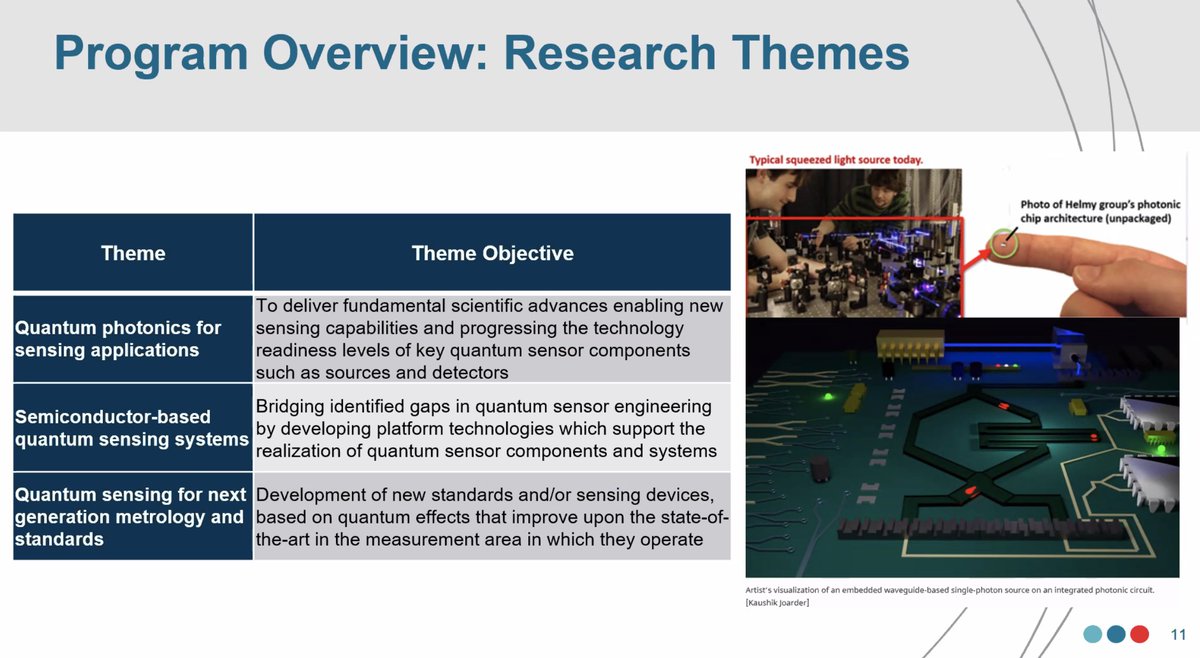 Program Overview: Research Themes

| Theme | Theme Objective |
|---|---|
| Quantum photonics for sensing applications | To deliver fundamental scientific advances enabling new sensing capabilities and progressing the technology readiness levels of key quantum sensor components such as sources and detectors |
| Semiconductor-based quantum sensing systems | Bridging identified gaps in quantum sensor engineering by developing platform technologies which support the realization of quantum sensor components and systems |
| Quantum sensing for next generation metrology and standards | Development of new standards and/or sensing devices, based on quantum effects that improve upon the state-of-the-art in the measurement area in which they operate |

Typical squeezed light source today.

Photo of Helmy group's photonic chip architecture (unpackaged)

Artist's visualization of an embedded waveguide-based single-photon source on an integrated photonic circuit. [Kaushik Joarder]

11